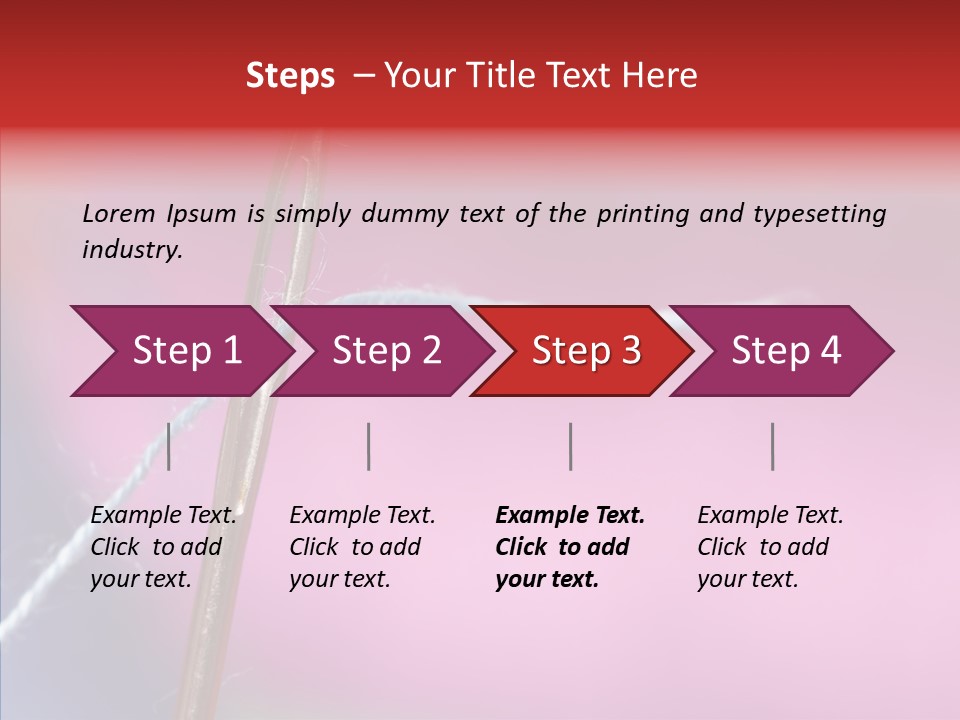 Steps – Your Title Text Here

Lorem Ipsum is simply dummy text of the printing and typesetting industry.

Step 1

Step 2

Step 3

Step 4

Example Text. Click to add your text.

Example Text. Click to add your text.

Example Text. Click to add your text.

Example Text. Click to add your text.